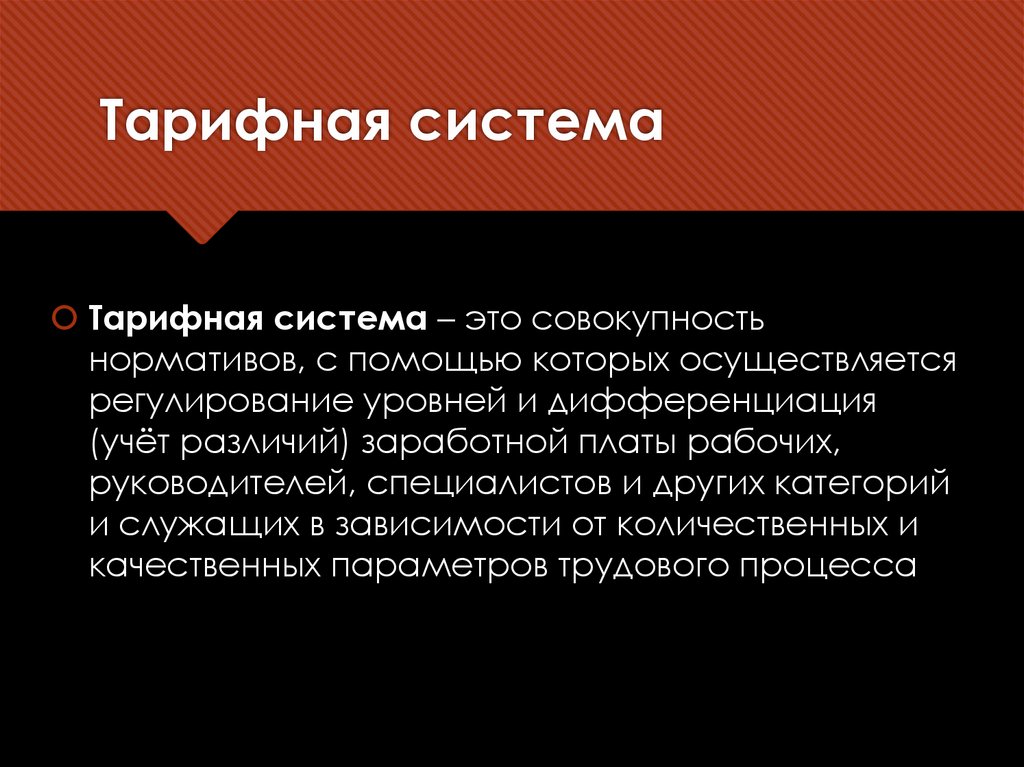 Тарифная система

Тарифная система – это совокупность нормативов, с помощью которых осуществляется регулирование уровней и дифференциация (учёт различий) заработной платы рабочих, руководителей, специалистов и других категорий и служащих в зависимости от количественных и качественных параметров трудового процесса